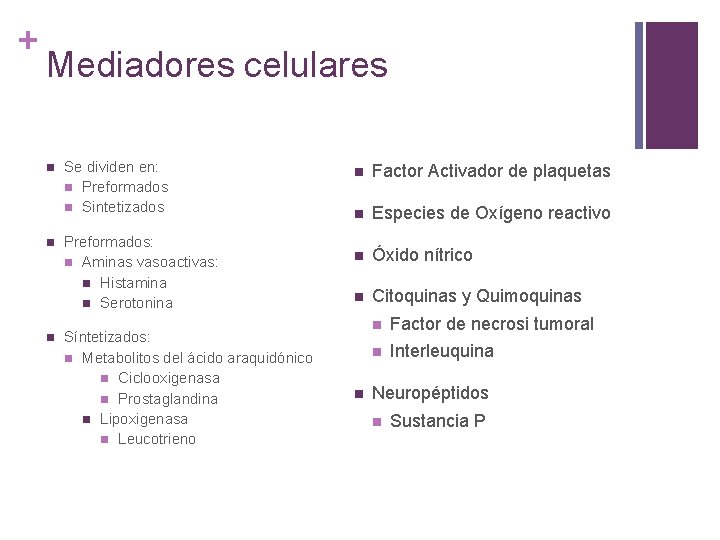 +
Mediadores celulares

- Se dividen en:
  - Preformados
  - Sintetizados
- Preformados:
  - Aminas vasoactivas:
    - Histamina
    - Serotonina
- Síntetizados:
  - Metabolitos del ácido araquidónico
    - Ciclooxigenasa
    - Prostaglandina
    - Lipoxigenasa
      - Leucotrieno

- Factor Activador de plaquetas
- Especies de Oxígeno reactivo
- Óxido nítrico
- Citoquinas y Quimoquinas
  - Factor de necrosi tumoral
  - Interleuquina
- Neuropéptidos
  - Sustancia P